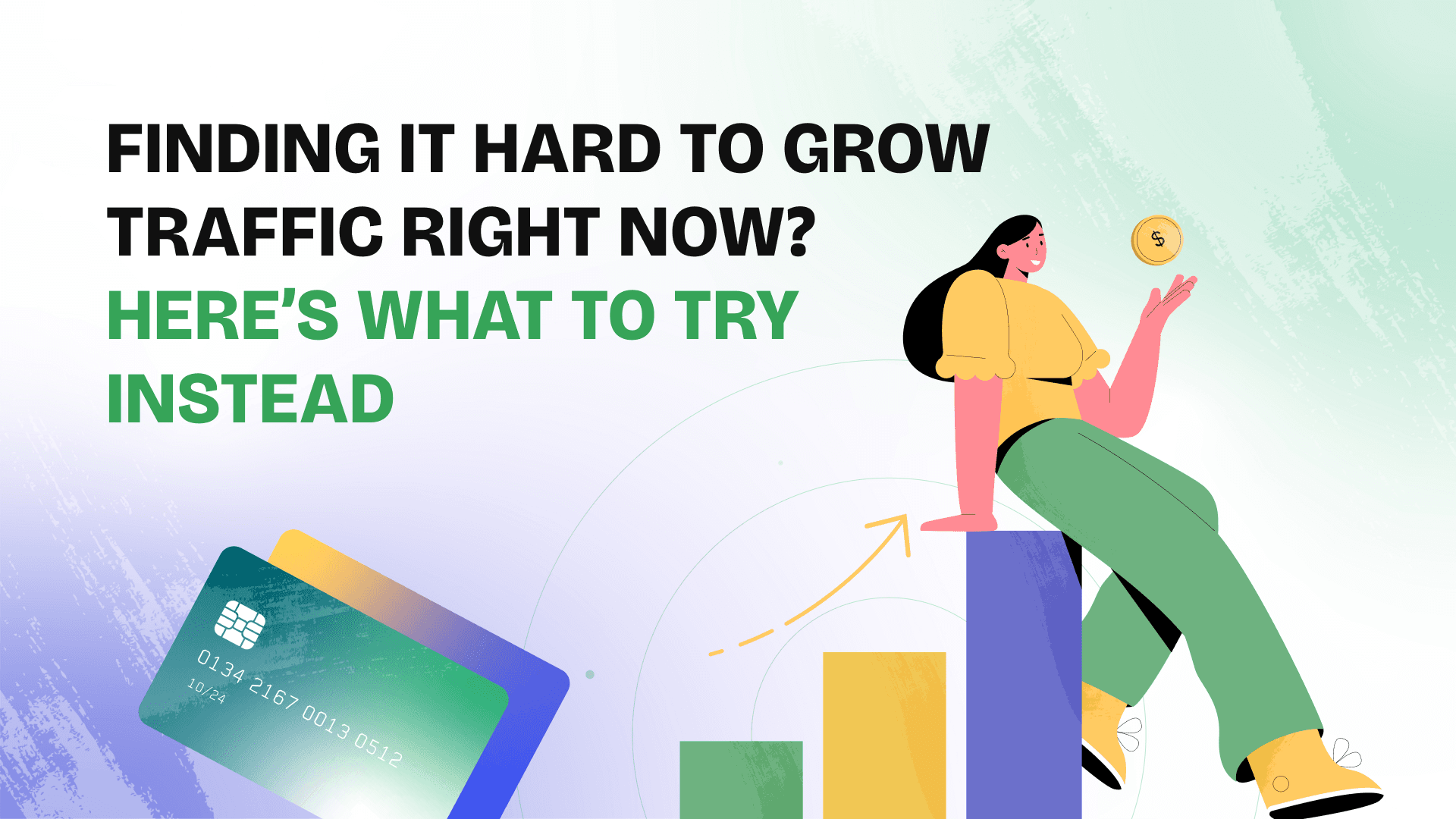 FINDING IT HARD TO GROW TRAFFIC RIGHT NOW?

HERE'S WHAT TO TRY INSTEAD

$

0134 2167 0013 0512

10/24